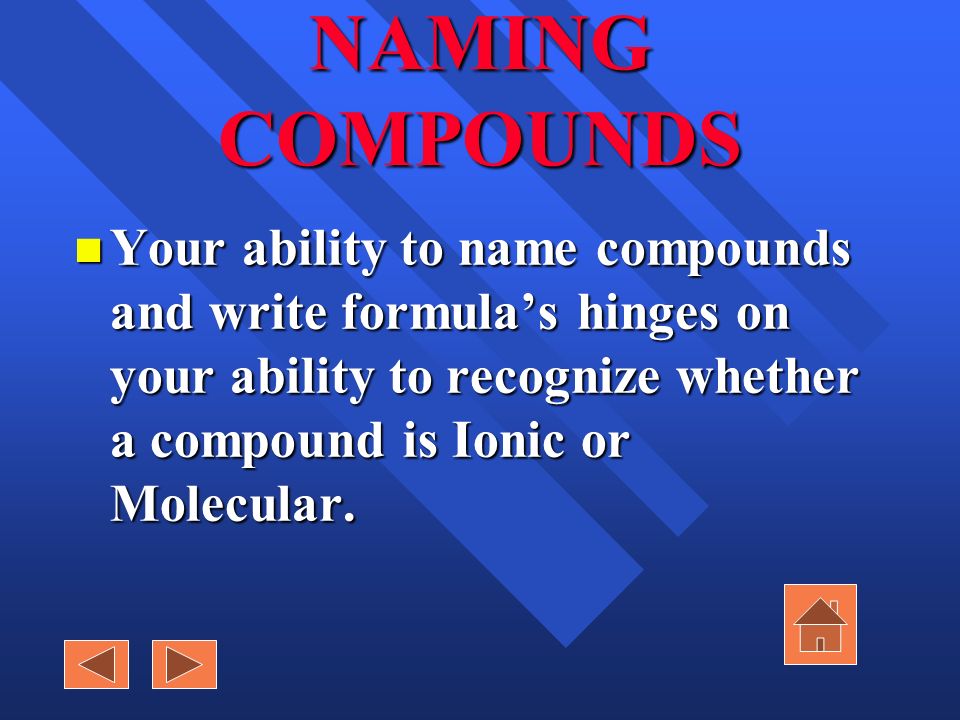 NAMING COMPOUNDS

Your ability to name compounds and write formula’s hinges on your ability to recognize whether a compound is Ionic or Molecular.